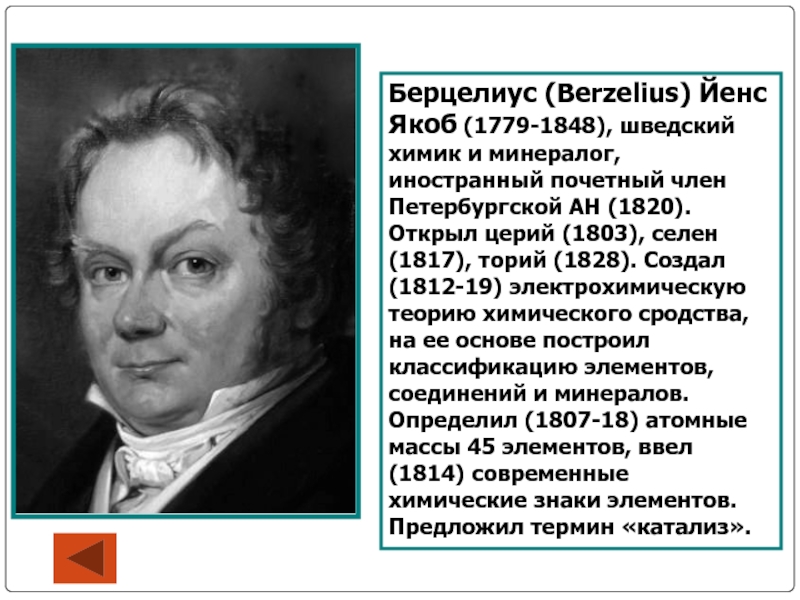 Берцелиус (Berzelius) Йенс Якоб (1779-1848), шведский химик и минералог, иностранный почетный член Петербургской АН (1820). Открыл церий (1803), селен (1817), торий (1828). Создал (1812-19) электрохимическую теорию химического сродства, на ее основе построил классификацию элементов, соединений и минералов. Определил (1807-18) атомные массы 45 элементов, ввел (1814) современные химические знаки элементов. Предложил термин «катализ».